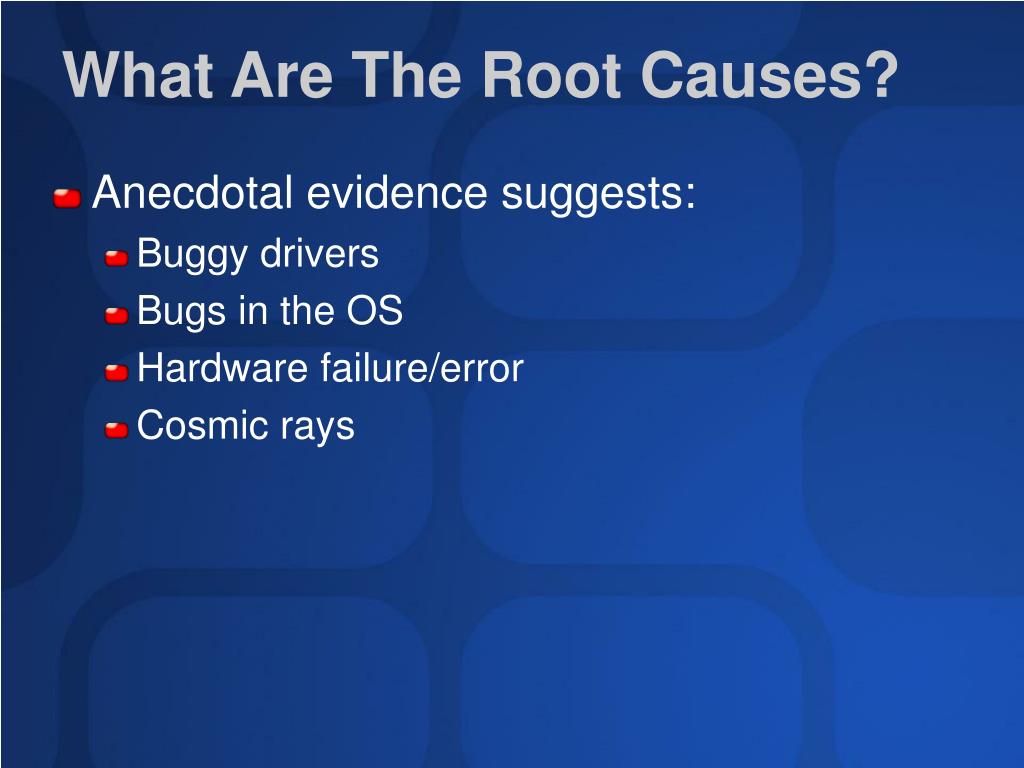 What Are The Root Causes?

Anecdotal evidence suggests:

Buggy drivers

Bugs in the OS

Hardware failure/error

Cosmic rays